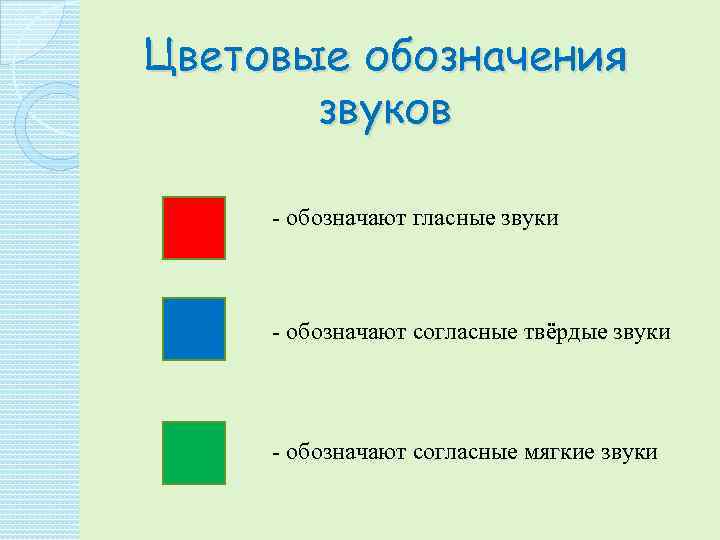 Цветовые обозначения звуков

- обозначают гласные звуки

- обозначают согласные твёрдые звуки

- обозначают согласные мягкие звуки